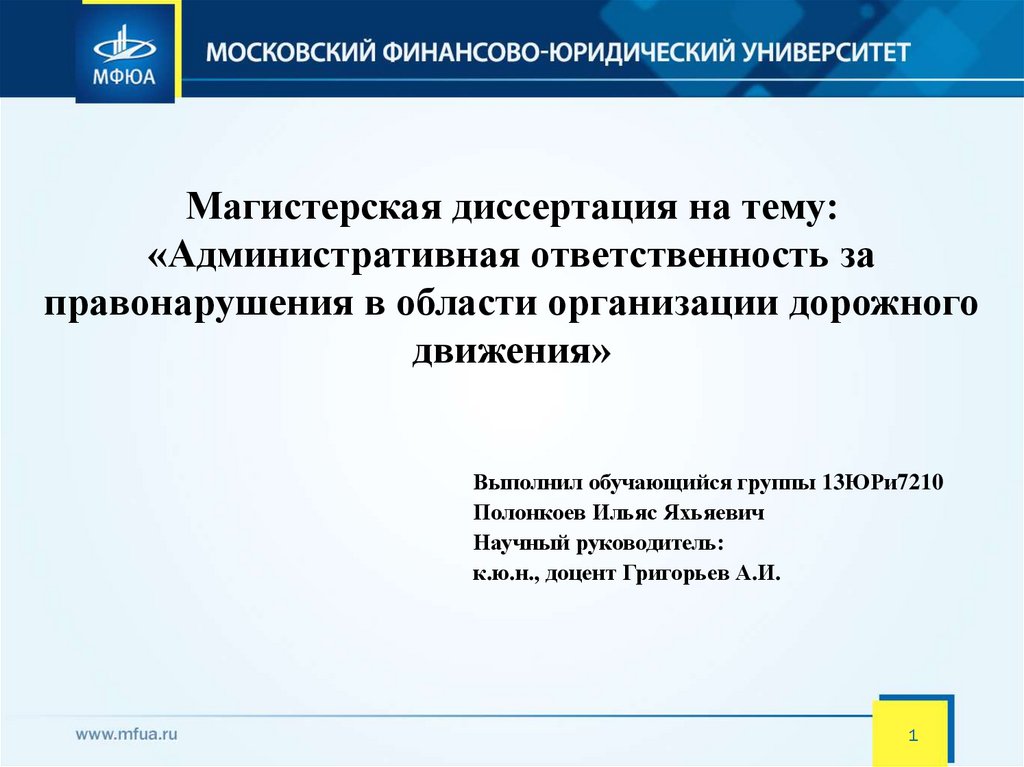 МФЮА
МОСКОВСКИЙ ФИНАНСОВО-ЮРИДИЧЕСКИЙ УНИВЕРСИТЕТ

Магистерская диссертация на тему: «Административная ответственность за правонарушения в области организации дорожного движения»

Выполнил обучающийся группы 13ЮРи7210
Полонкоев Ильяс Яхьяевич
Научный руководитель:
к.ю.н., доцент Григорьев А.И.

www.mfua.ru

1